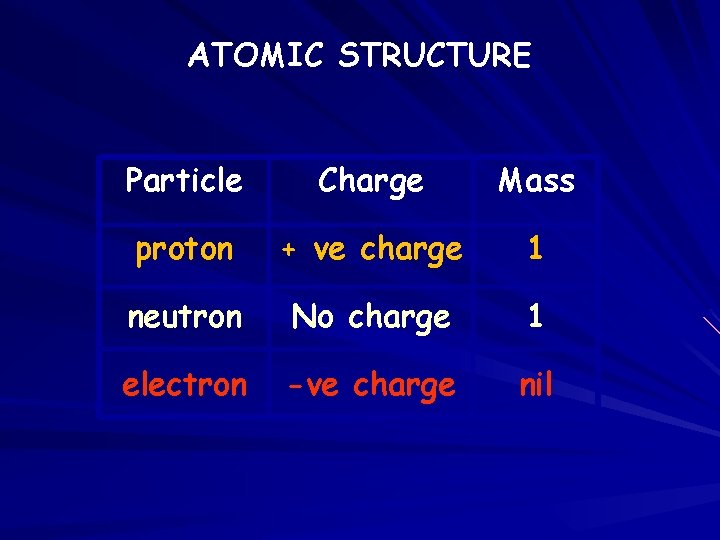 ATOMIC STRUCTURE

| Particle | Charge | Mass |
|---|---|---|
| proton | + ve charge | 1 |
| neutron | No charge | 1 |
| electron | -ve charge | nil |